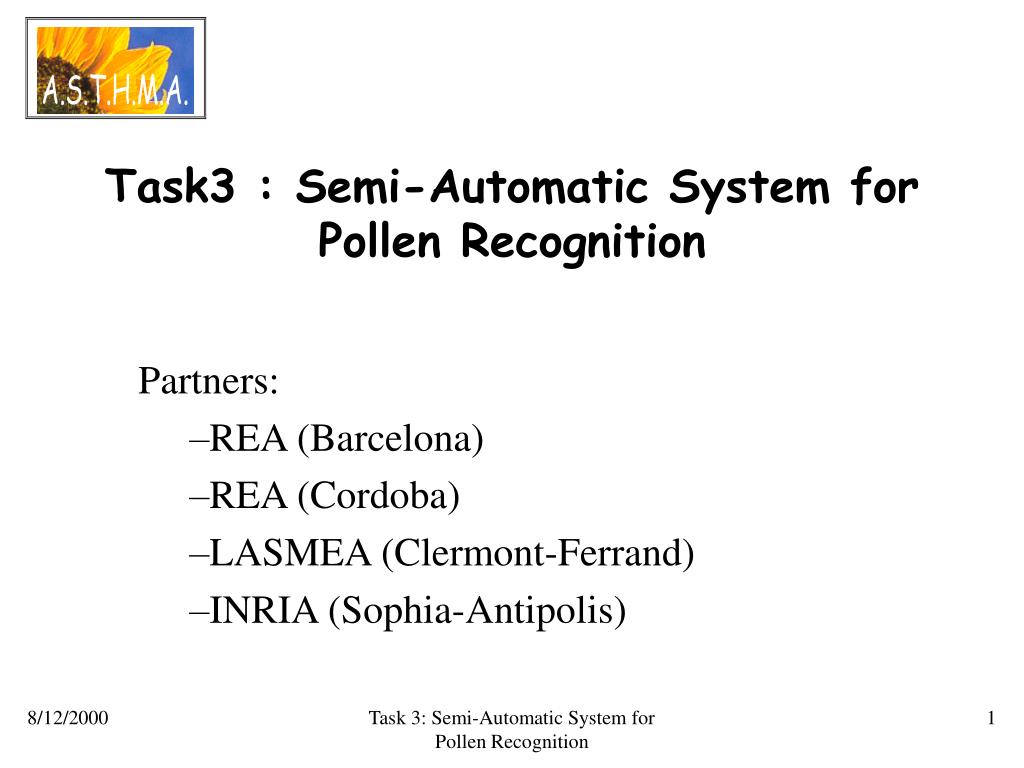 A.S.T.H.M.A.

Task3 : Semi-Automatic System for Pollen Recognition

Partners:
–REA (Barcelona)
–REA (Cordoba)
–LASMEA (Clermont-Ferrand)
–INRIA (Sophia-Antipolis)

8/12/2000

Task 3: Semi-Automatic System for Pollen Recognition

1